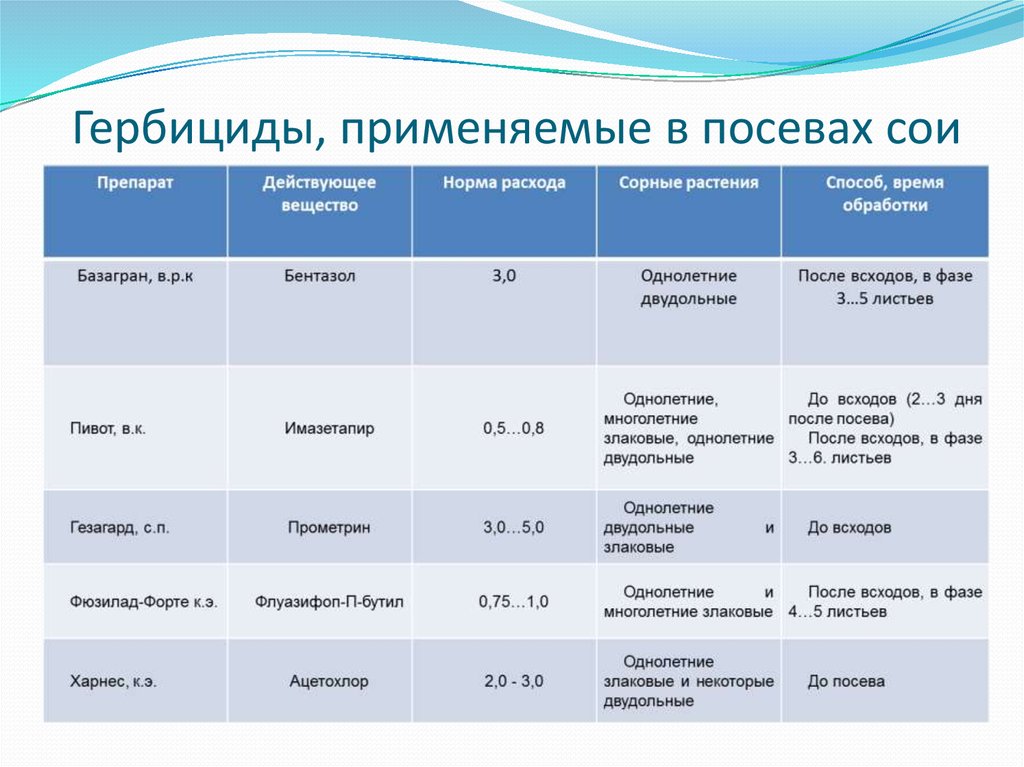 Гербициды, применяемые в посевах сои

| Препарат | Действующее вещество | Норма расхода | Сорные растения | Способ, время обработки |
|---|---|---|---|---|
| Базагран, в.р.к | Бентазол | 3,0 | Однолетние двудольные | После всходов, в фазе 3…5 листьев |
| Пивот, в.к. | Имазетапир | 0,5…0,8 | Однолетние, многолетние злаковые, однолетние двудольные | До всходов (2…3 дня после посева) После всходов, в фазе 3…6. листьев |
| Гезагард, с.п. | Прометрин | 3,0…5,0 | Однолетние двудольные и злаковые | До всходов |
| Фюзилад-Форте к.э. | Флуазифоп-П-бутил | 0,75…1,0 | Однолетние и многолетние злаковые | После всходов, в фазе 4…5 листьев |
| Харнес, к.э. | Ацетохлор | 2,0 - 3,0 | Однолетние злаковые и некоторые двудольные | До посева |